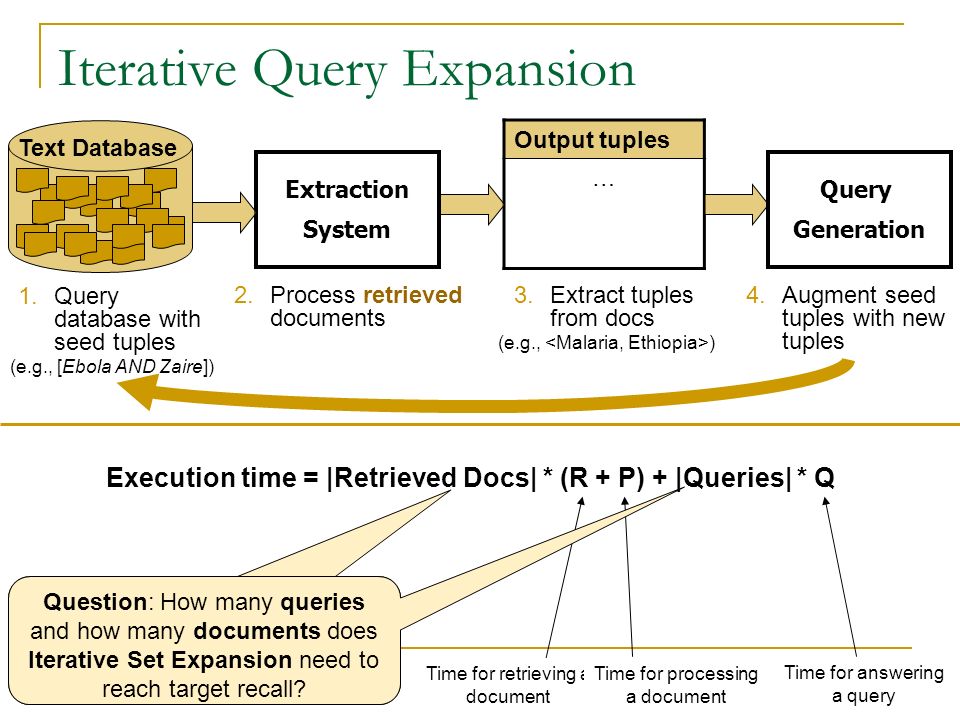 Iterative Query Expansion

Text Database

Extraction System

Output tuples

…

Query Generation

1. Query database with seed tuples
(e.g., [Ebola AND Zaire])

2. Process retrieved documents

3. Extract tuples from docs
(e.g., <Malaria, Ethiopia>)

4. Augment seed tuples with new tuples

Execution time = |Retrieved Docs| * (R + P) + |Queries| * Q

Question: How many queries and how many documents does Iterative Set Expansion need to reach target recall?

Time for retrieving a document

Time for processing a document

Time for answering a query